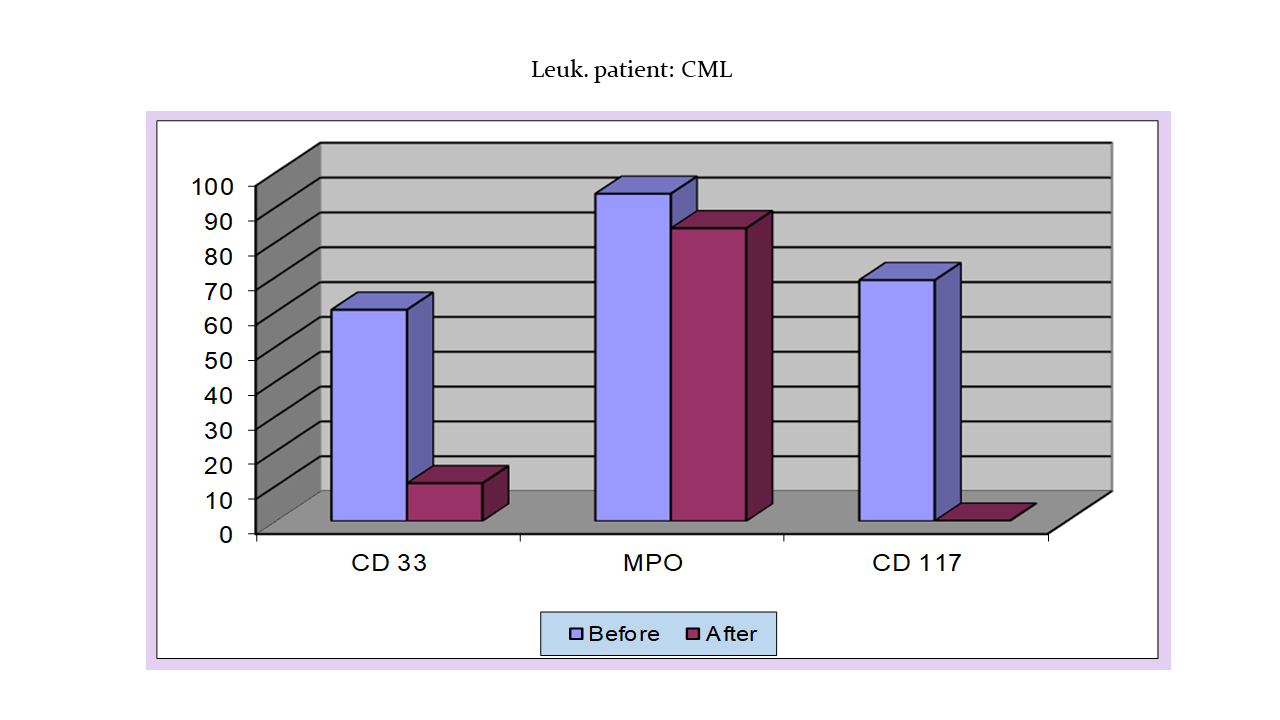 Leuk. patient: CML

100
90
80
70
60
50
40
30
20
10
0

CD 33
MPO
CD 117

Before
After